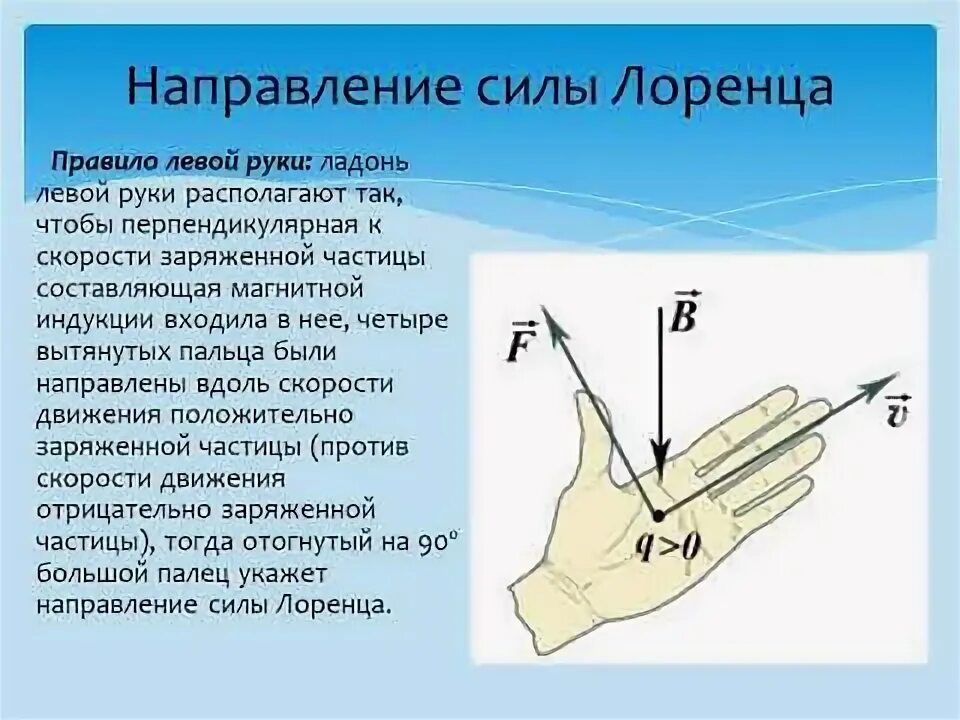 Направление силы Лоренца

Правило левой руки: ладонь левой руки располагают так, чтобы перпендикулярная к скорости заряженной частицы составляющая магнитной индукции входила в нее, четыре вытянутых пальца были направлены вдоль скорости движения положительно заряженной частицы (против скорости движения отрицательно заряженной частицы), тогда отогнутый на 90° большой палец укажет направление силы Лоренца.

$\vec{F}$

$\vec{B}$

$\vec{v}$

$q>0$